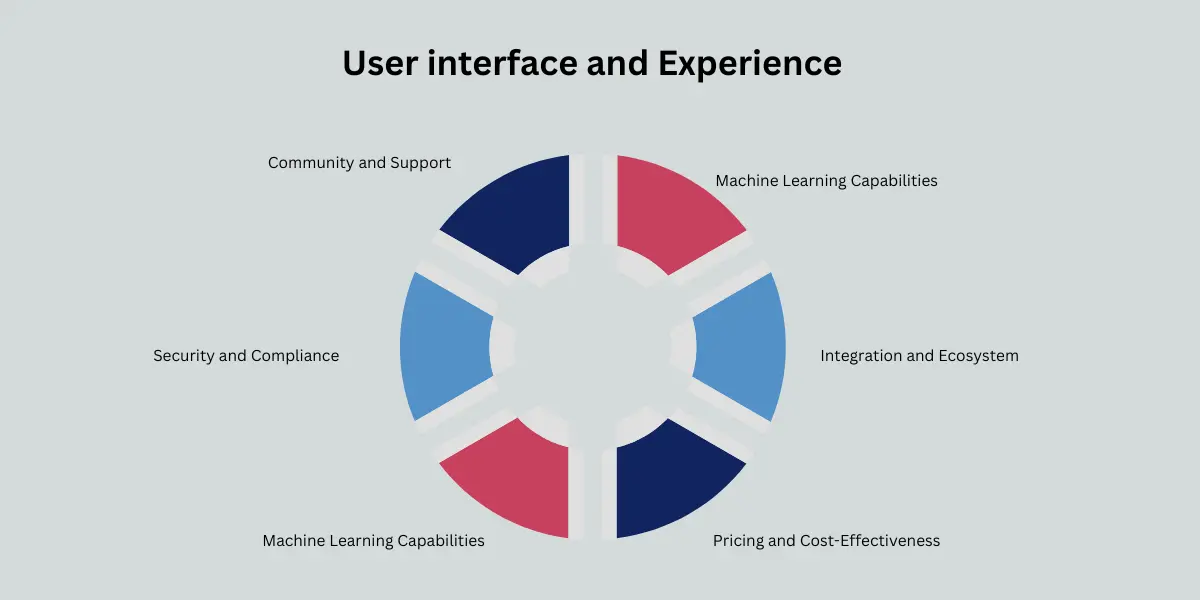 User interface and Experience

Community and Support

Machine Learning Capabilities

Security and Compliance

Integration and Ecosystem

Machine Learning Capabilities

Pricing and Cost-Effectiveness